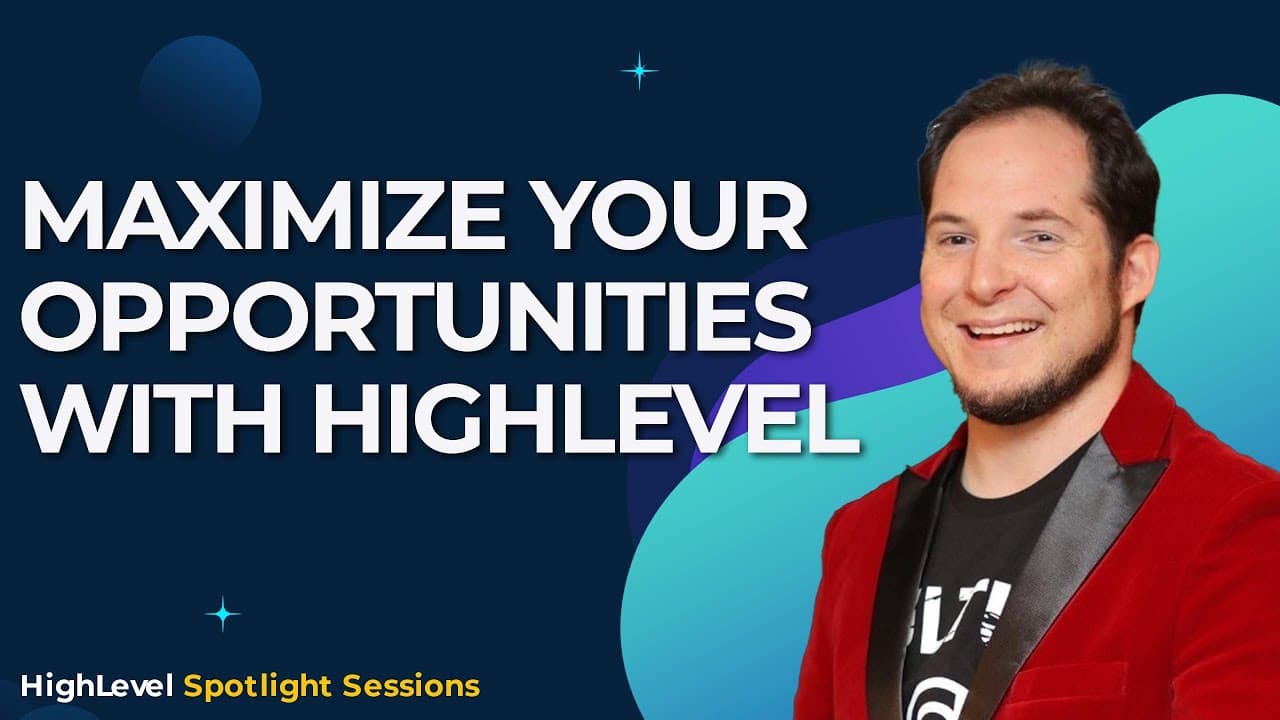 MAXIMIZE YOUR OPPORTUNITIES WITH HIGHLEVEL

HighLevel Spotlight Sessions